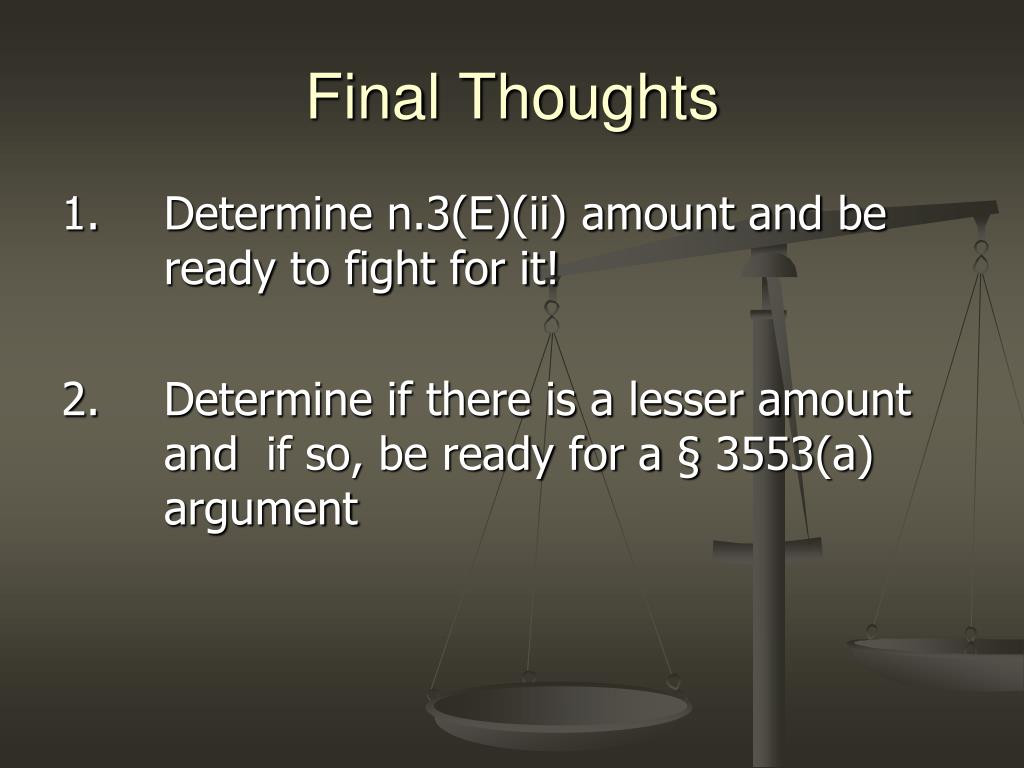 Final Thoughts

1. Determine n.3(E)(ii) amount and be ready to fight for it!

2. Determine if there is a lesser amount and if so, be ready for a § 3553(a) argument